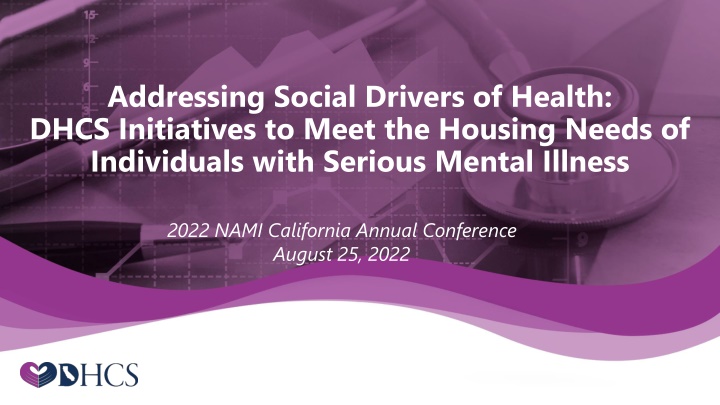 Addressing Social Drivers of Health: DHCS Initiatives to Meet the Housing Needs of Individuals with Serious Mental Illness

2022 NAMI California Annual Conference
August 25, 2022

DHCS